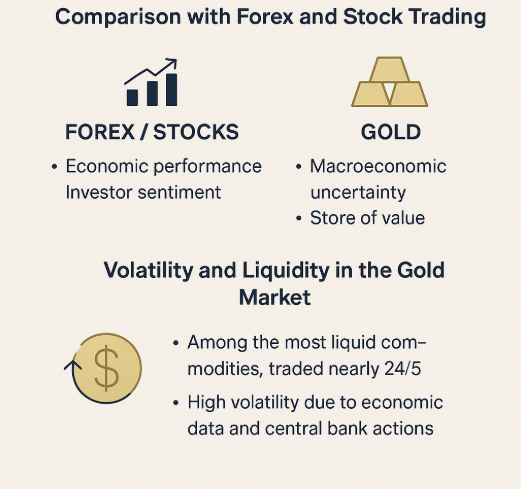 Comparison with Forex and Stock Trading

FOREX / STOCKS

• Economic performance
Investor sentiment

GOLD

• Macroeconomic uncertainty
• Store of value

Volatility and Liquidity in the Gold Market

$

• Among the most liquid commodities, traded nearly 24/5
• High volatility due to economic data and central bank actions